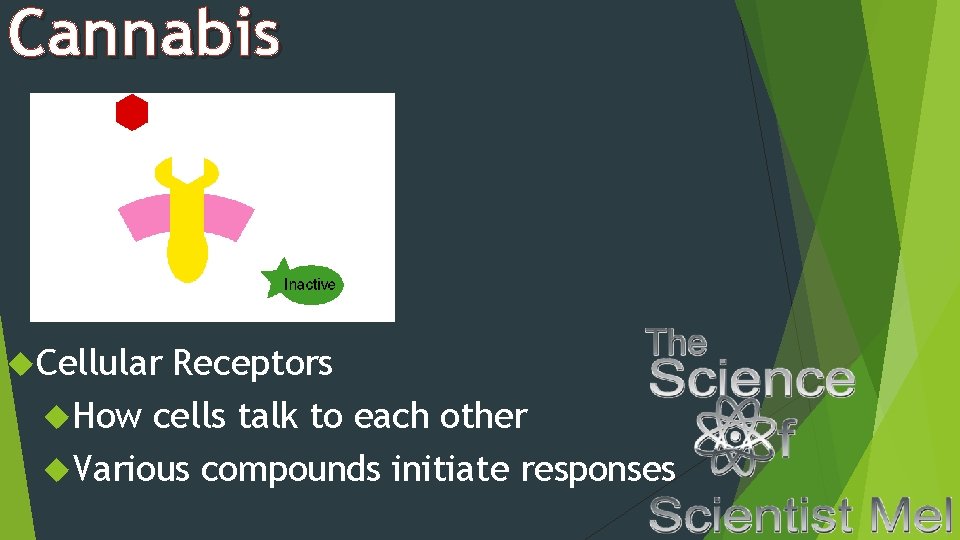 Cannabis

Inactive

Cellular Receptors

How cells talk to each other

Various compounds initiate responses

The Science of Scientist Mel